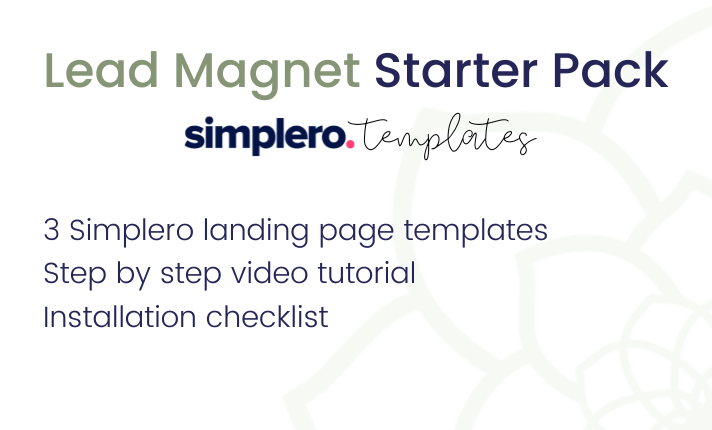 Lead Magnet Starter Pack

simplero.templates

3 Simplero landing page templates
Step by step video tutorial
Installation checklist